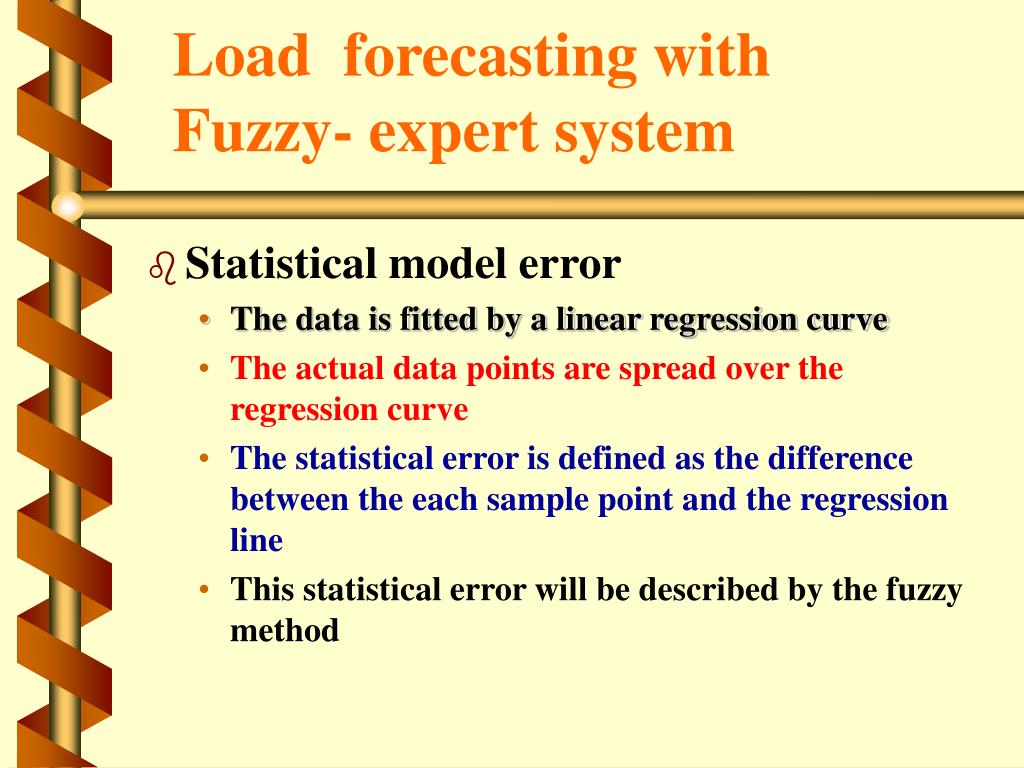 Load forecasting with Fuzzy- expert system

Statistical model error

• The data is fitted by a linear regression curve

• The actual data points are spread over the regression curve

• The statistical error is defined as the difference between the each sample point and the regression line

• This statistical error will be described by the fuzzy method